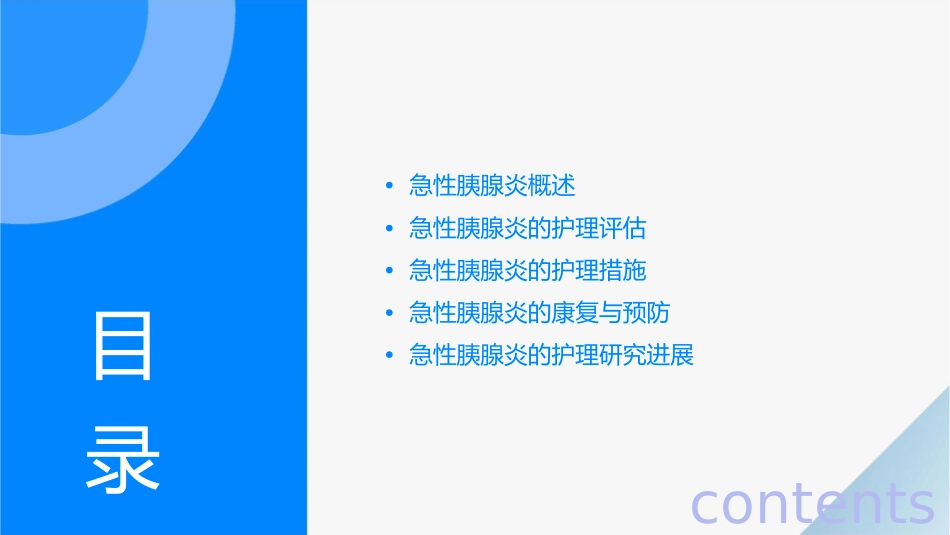 目录

- 急性胰腺炎概述
- 急性胰腺炎的护理评估
- 急性胰腺炎的护理措施
- 急性胰腺炎的康复与预防
- 急性胰腺炎的护理研究进展

contents